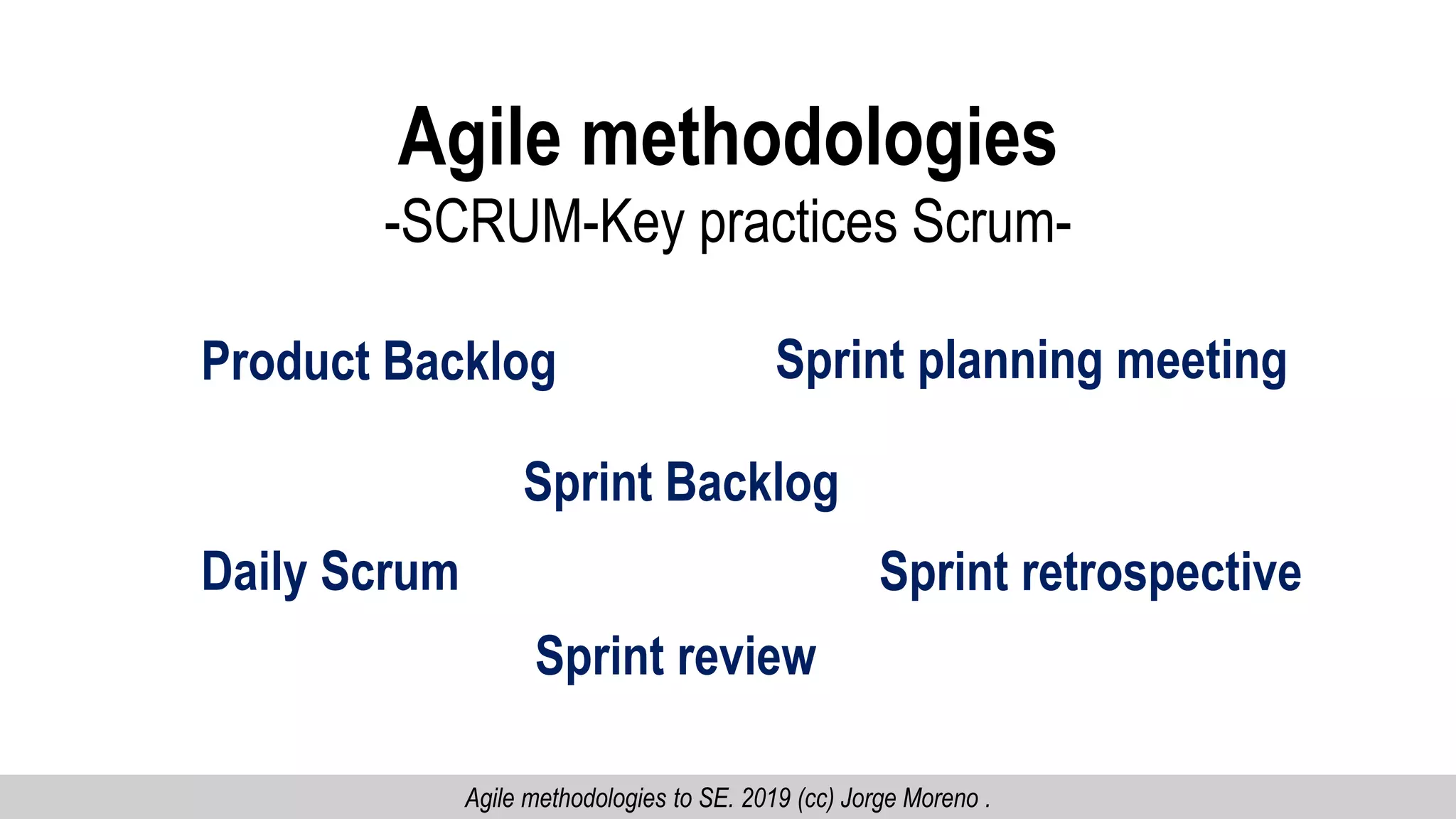 Agile methodologies
-SCRUM-Key practices Scrum-

Product Backlog

Sprint planning meeting

Sprint Backlog

Daily Scrum

Sprint retrospective

Sprint review

Agile methodologies to SE. 2019 (cc) Jorge Moreno .